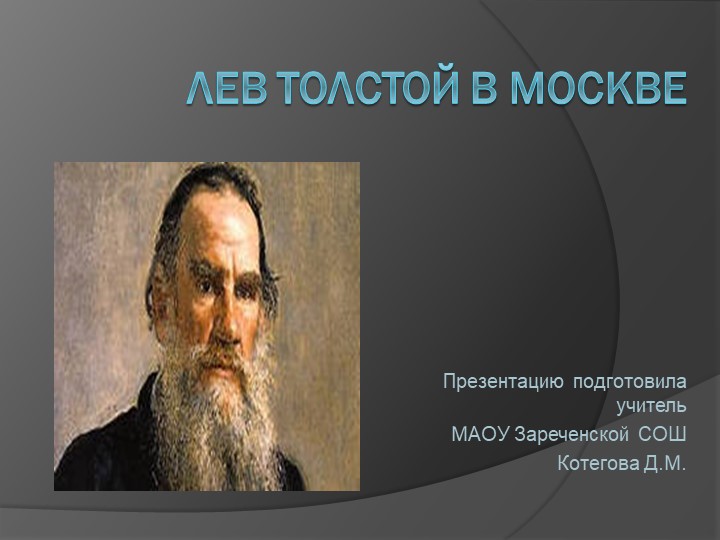 ЛЕВ ТОЛСТОЙ В МОСКВЕ

Презентацию подготовила учитель
МАОУ Зареченской СОШ
Котегова Д.М.